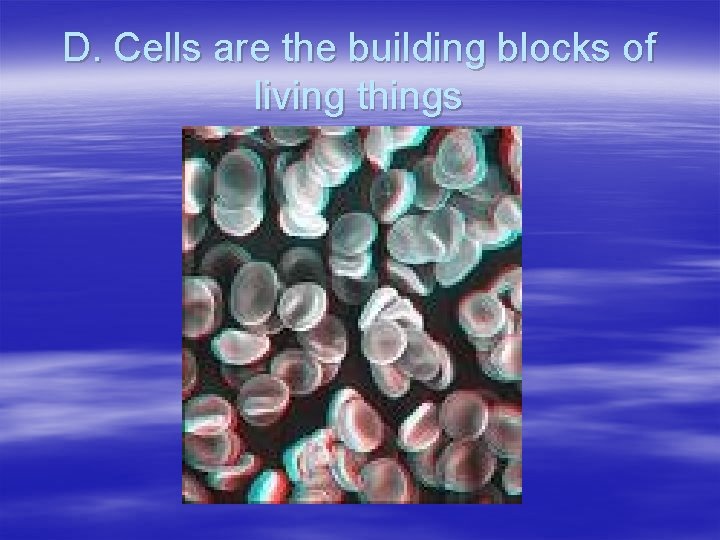 D. Cells are the building blocks of living things